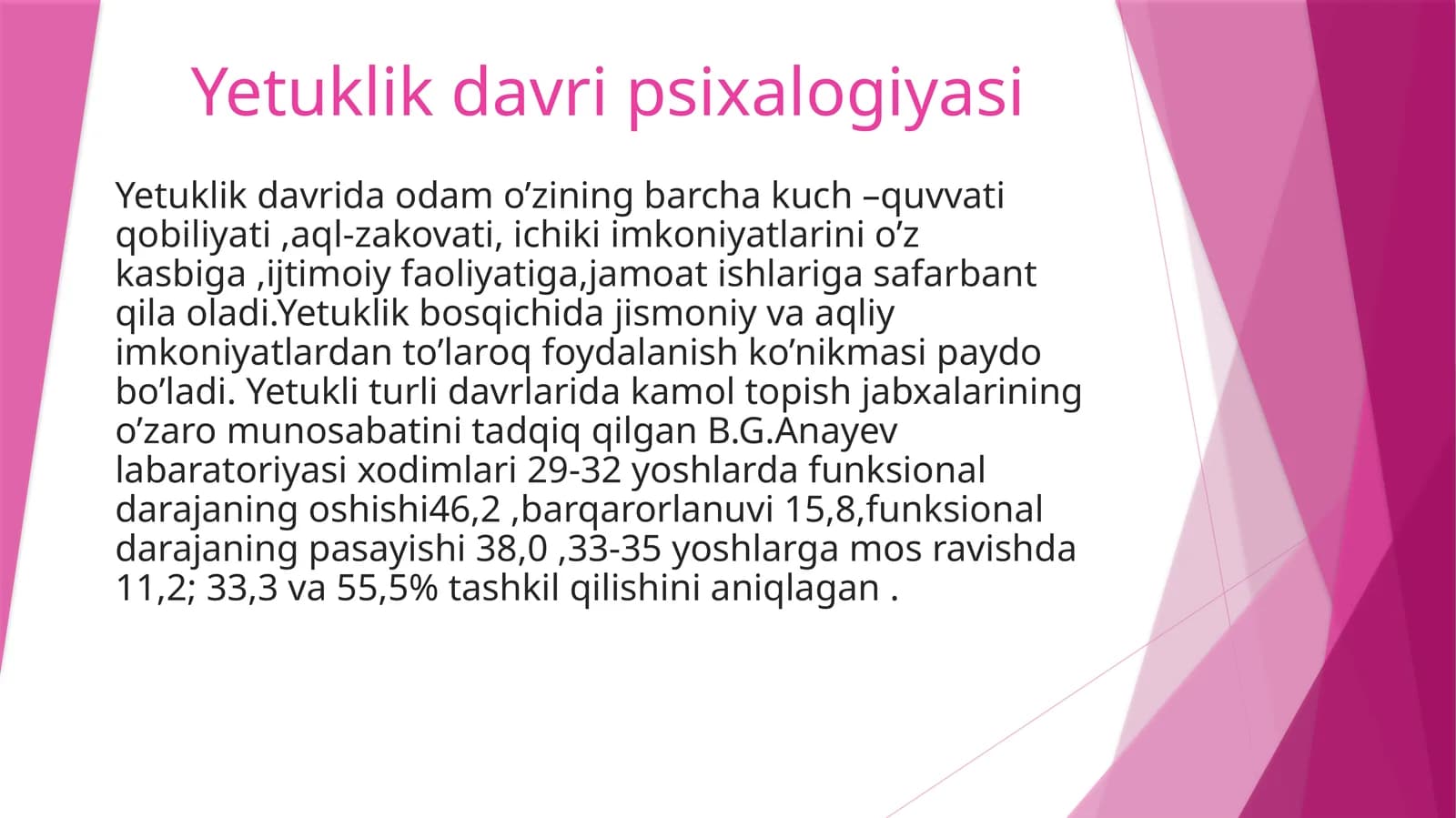 Yetuklik davri psixalogiyasi

Yetuklik davrida odam o’zining barcha kuch –quvvati qobiliyati ,aql-zakovati, ichiki imkoniyatlarini o’z kasbiga ,ijtimoiy faoliyatiga,jamoat ishlariga safarbant qila oladi.Yetuklik bosqichida jismoniy va aqliy imkoniyatlardan to’laroq foydalanish ko’nikmasi paydo bo’ladi. Yetukli turli davrlarida kamol topish jabxalarining o’zaro munosabatini tadqiq qilgan B.G.Anayev labaratoriyasi xodimlari 29-32 yoshlarda funksional darajaning oshishi46,2 ,barqarorlanuvi 15,8,funksional darajaning pasayishi 38,0 ,33-35 yoshlarga mos ravishda 11,2; 33,3 va 55,5% tashkil qilishini aniqlagan .